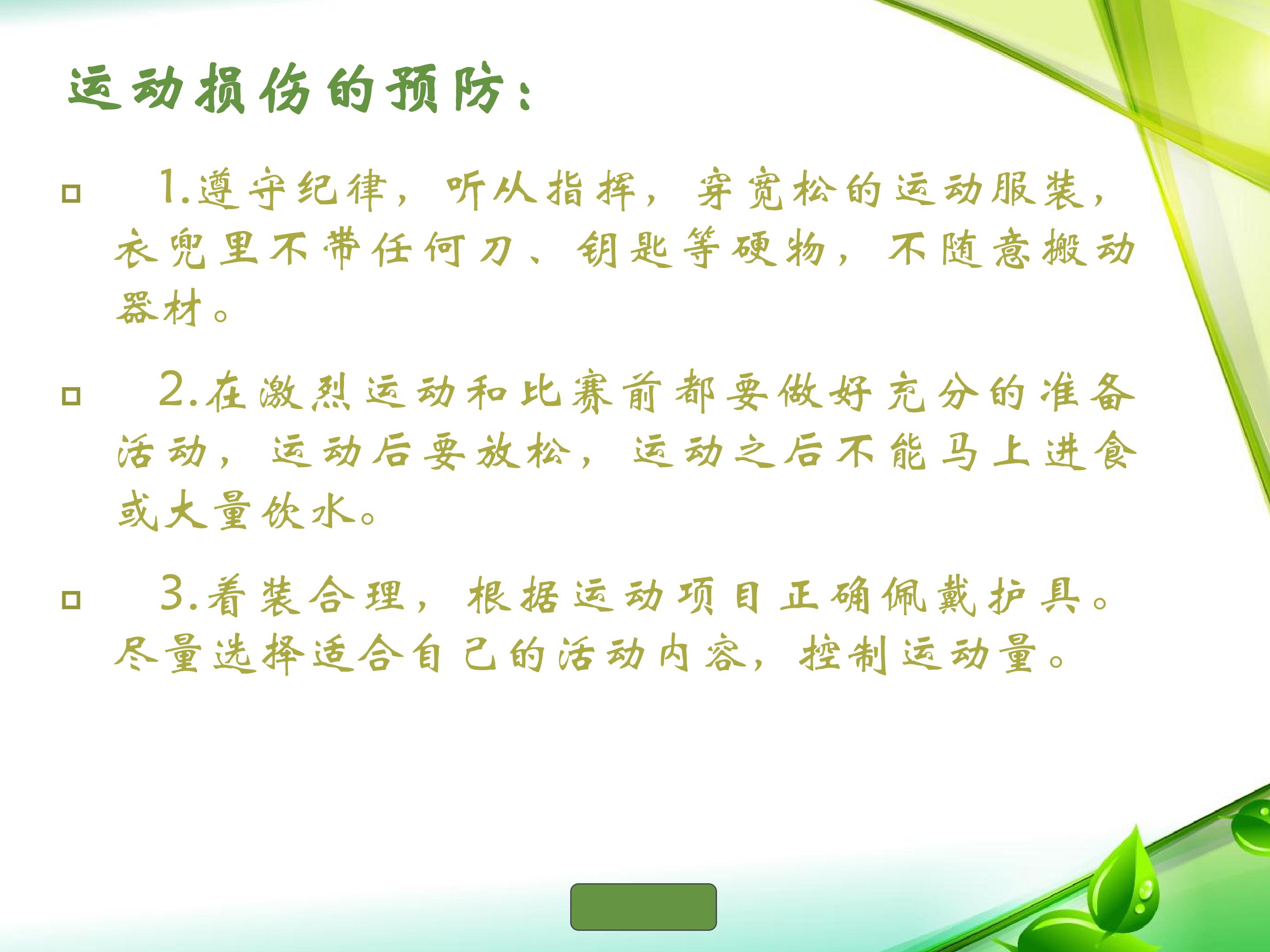 运动损伤的预防：

1.遵守纪律，听从指挥，穿宽松的运动服装，衣兜里不带任何刀、钥匙等硬物，不随意搬动器材。

2.在激烈运动和比赛前都要做好充分的准备活动，运动后要放松，运动之后不能马上进食或大量饮水。

3.着装合理，根据运动项目正确佩戴护具。尽量选择适合自己的活动内容，控制运动量。